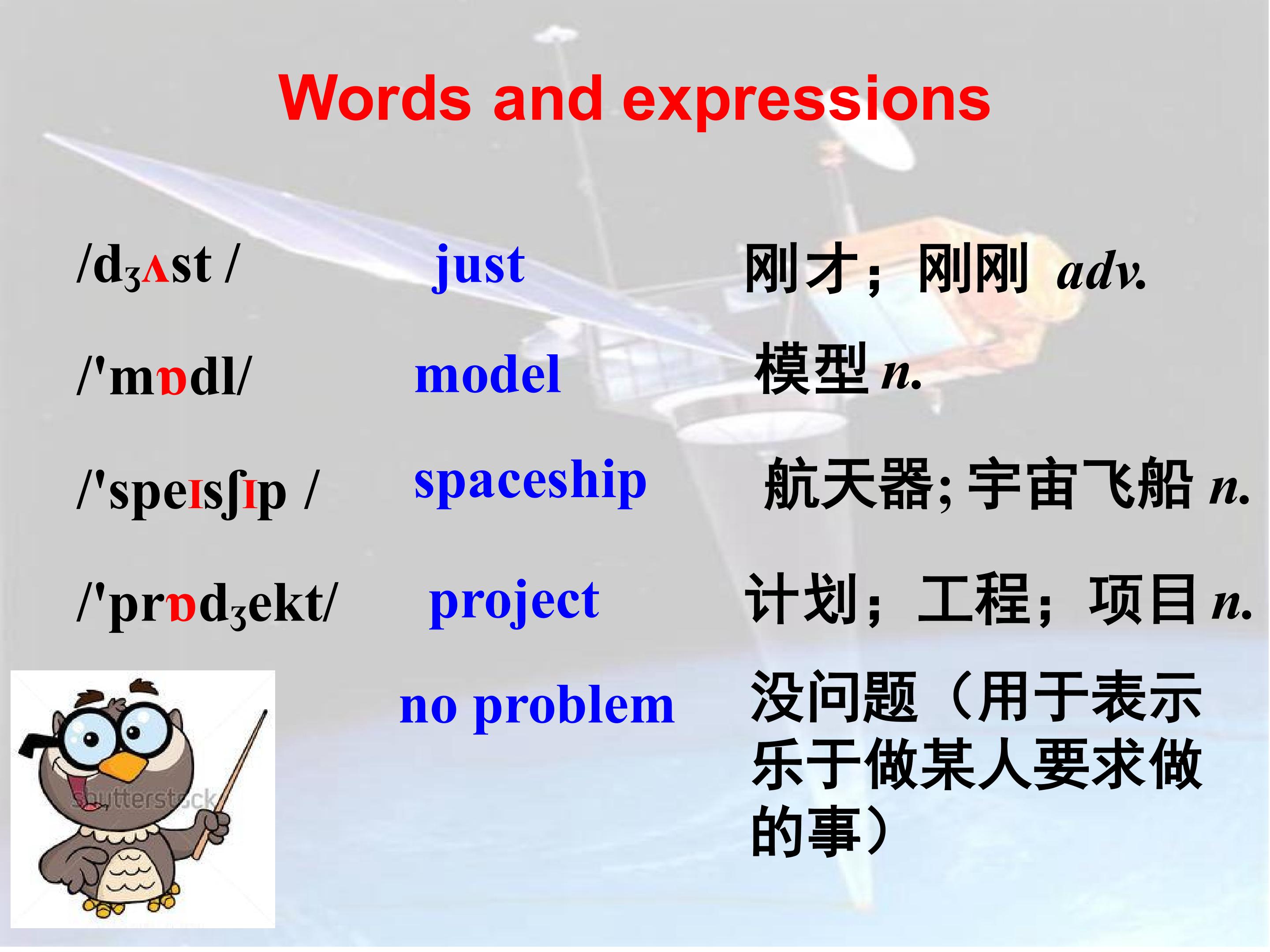 Words and expressions

/dʒʌst / just 刚才；刚刚 adv.

/'mɒdl/ model 模型 n.

/'speɪsʃɪp / spaceship 航天器; 宇宙飞船 n.

/'prɒdʒekt/ project 计划；工程；项目 n.

no problem 没问题（用于表示乐于做某人要求做的事）

shutterstock